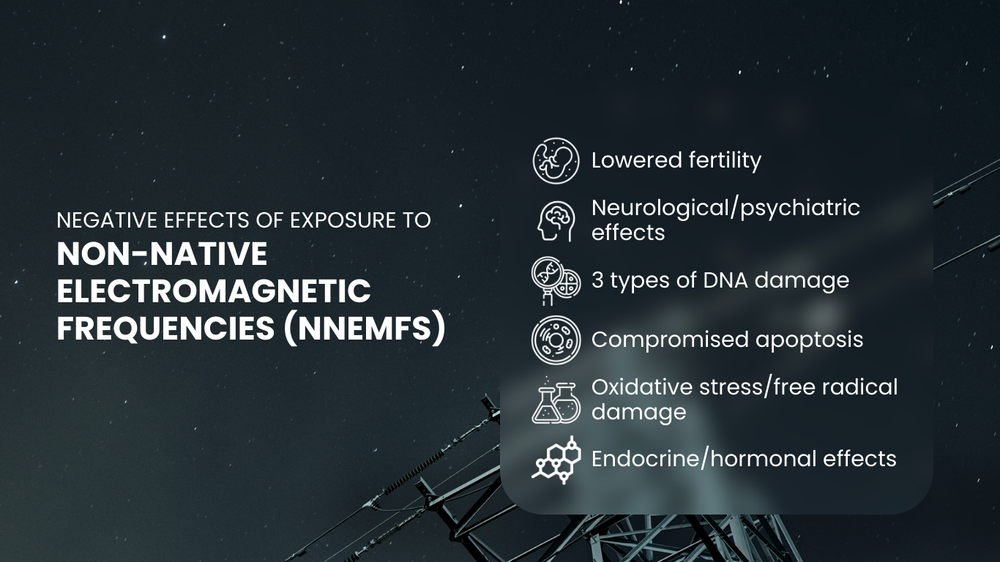 NEGATIVE EFFECTS OF EXPOSURE TO
NON-NATIVE ELECTROMAGNETIC FREQUENCIES (NNEMFS)

Lowered fertility

Neurological/psychiatric effects

3 types of DNA damage

Compromised apoptosis

Oxidative stress/free radical damage

Endocrine/hormonal effects